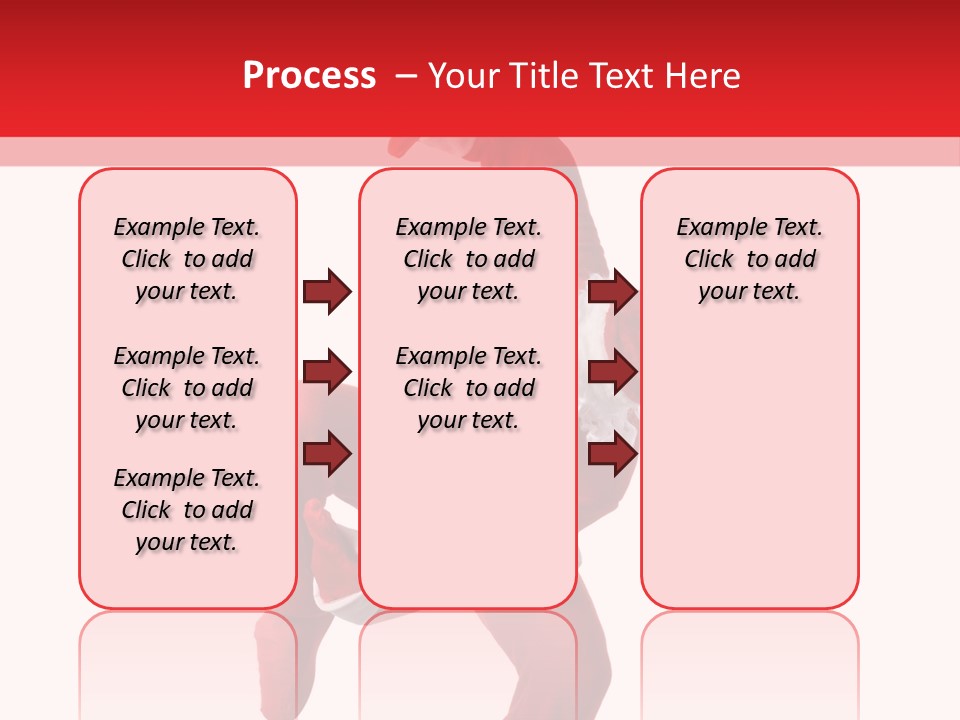 Process – Your Title Text Here

Example Text. Click to add your text.

Example Text. Click to add your text.

Example Text. Click to add your text.

Example Text. Click to add your text.

Example Text. Click to add your text.

Example Text. Click to add your text.